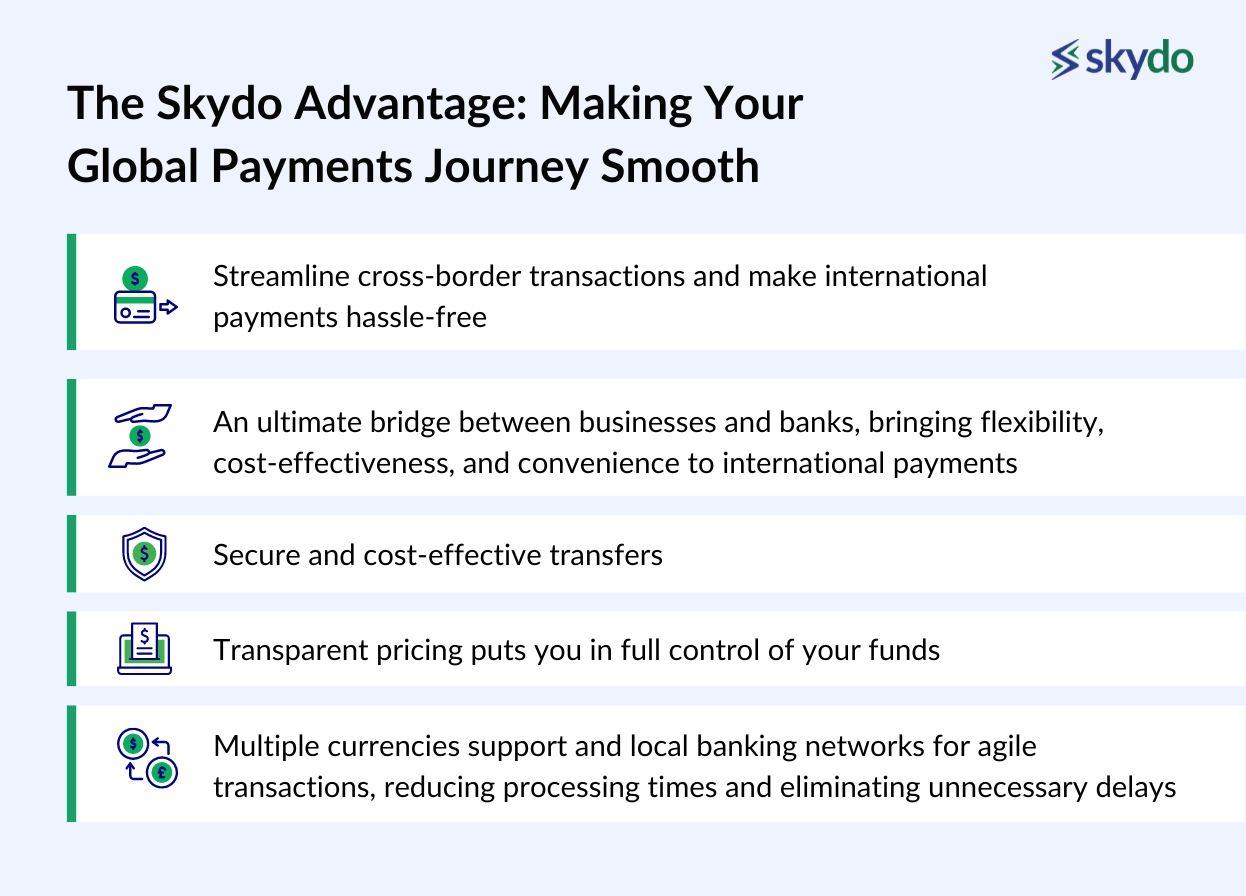 skydo

The Skydo Advantage: Making Your Global Payments Journey Smooth

Streamline cross-border transactions and make international payments hassle-free

An ultimate bridge between businesses and banks, bringing flexibility, cost-effectiveness, and convenience to international payments

Secure and cost-effective transfers

Transparent pricing puts you in full control of your funds

Multiple currencies support and local banking networks for agile transactions, reducing processing times and eliminating unnecessary delays